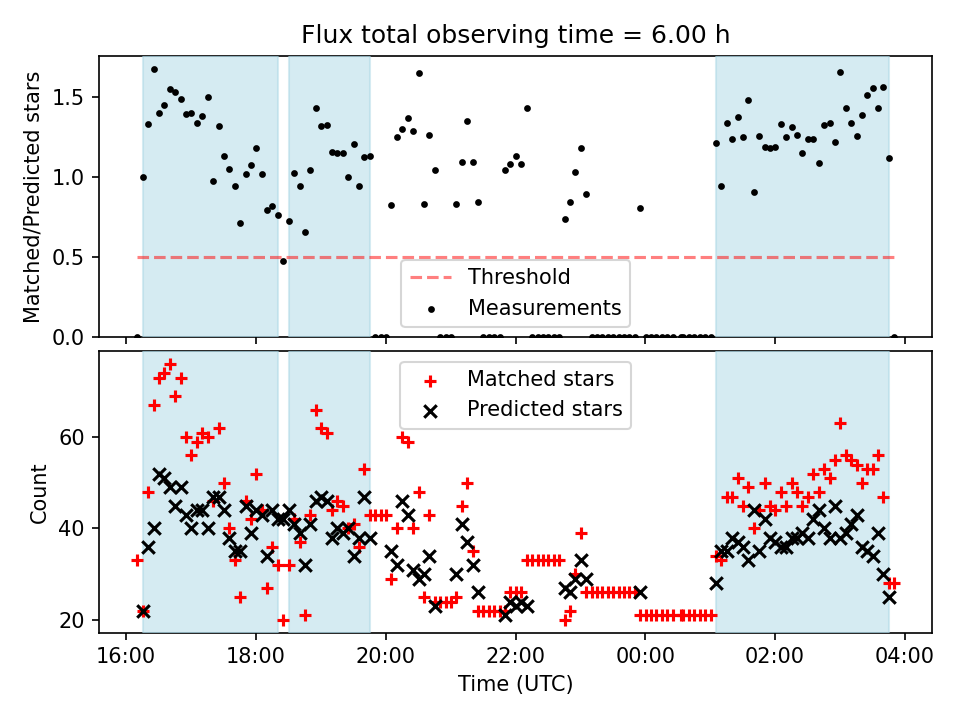 Flux total observing time = 6.00 h

Matched/Predicted stars

1.5
1.0
0.5
0.0

Threshold
Measurements

Matched stars
Predicted stars

Count

60
40
20

16:00
18:00
20:00
22:00
00:00
02:00
04:00

Time (UTC)